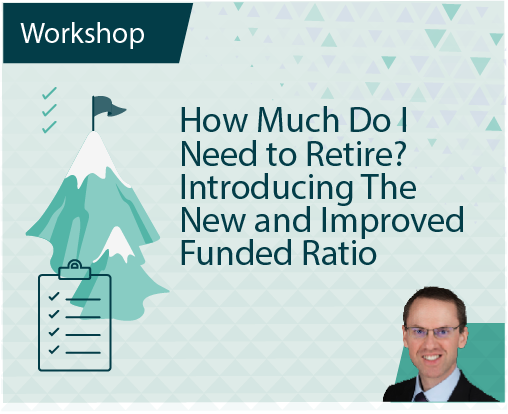 Workshop

How Much Do I Need to Retire? Introducing The New and Improved Funded Ratio